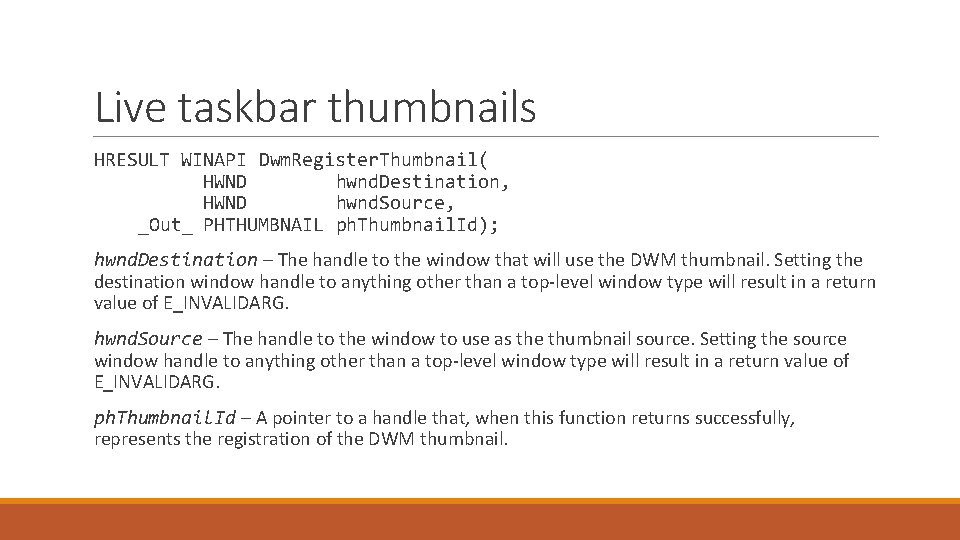 Live taskbar thumbnails

HRESULT WINAPI DwmRegisterThumbnail(
HWND hwndDestination,
HWND hwndSource,
_Out_ PHTHUMBNAIL phThumbnailId);

hwndDestination – The handle to the window that will use the DWM thumbnail. Setting the destination window handle to anything other than a top-level window type will result in a return value of E_INVALIDARG.

hwndSource – The handle to the window to use as the thumbnail source. Setting the source window handle to anything other than a top-level window type will result in a return value of E_INVALIDARG.

phThumbnailId – A pointer to a handle that, when this function returns successfully, represents the registration of the DWM thumbnail.